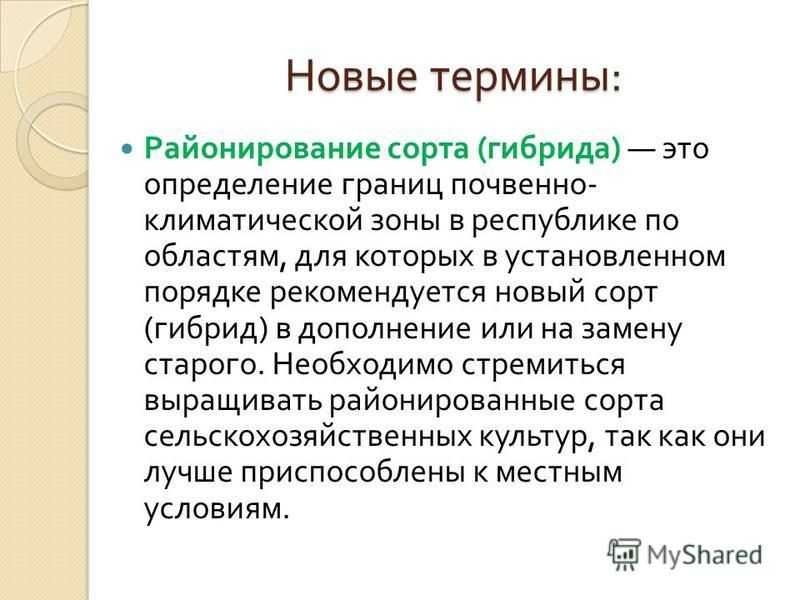 Новые термины:

Районирование сорта (гибрида) — это определение границ почвенно-климатической зоны в республике по областям, для которых в установленном порядке рекомендуется новый сорт (гибрид) в дополнение или на замену старого. Необходимо стремиться выращивать районированные сорта сельскохозяйственных культур, так как они лучше приспособлены к местным условиям.

MyShared